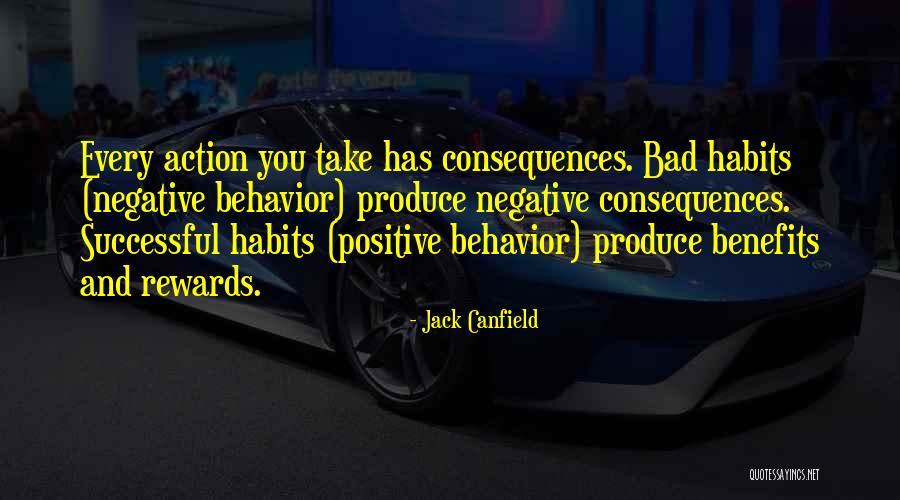 Every action you take has consequences. Bad habits (negative behavior) produce negative consequences. Successful habits (positive behavior) produce benefits and rewards.

- Jack Canfield

QUOTESSAYINGS.NET